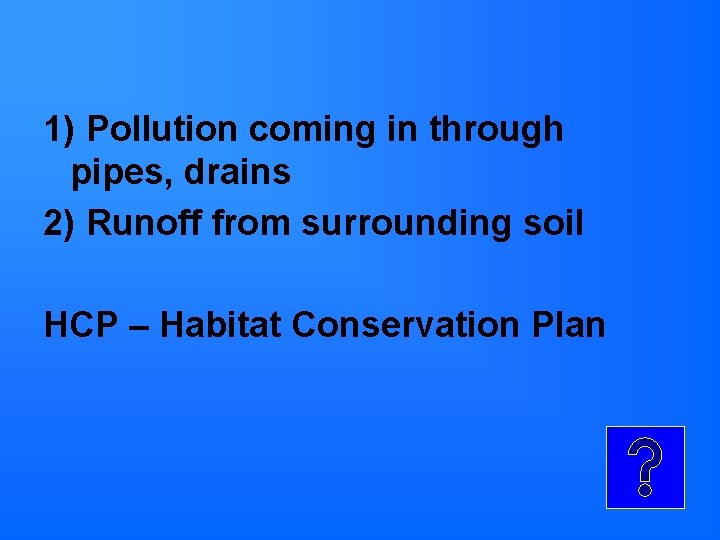 1) Pollution coming in through pipes, drains
2) Runoff from surrounding soil

HCP – Habitat Conservation Plan

?